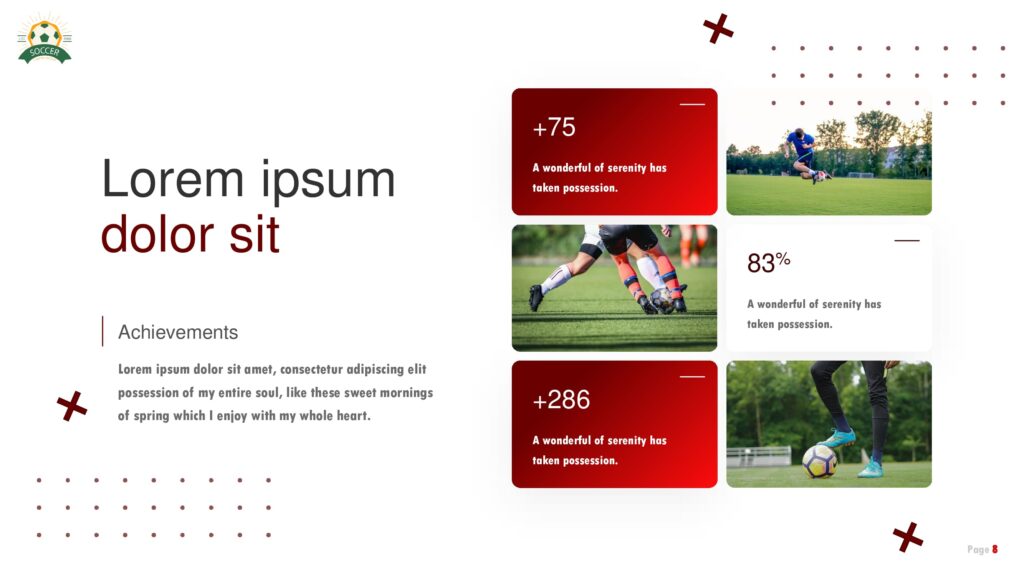 SOCCER

Lorem ipsum dolor sit

Achievements

Lorem ipsum dolor sit amet, consectetur adipiscing elit possession of my entire soul, like these sweet mornings of spring which I enjoy with my whole heart.

+75

A wonderful of serenity has taken possession.

83%

A wonderful of serenity has taken possession.

+286

A wonderful of serenity has taken possession.

Page 8